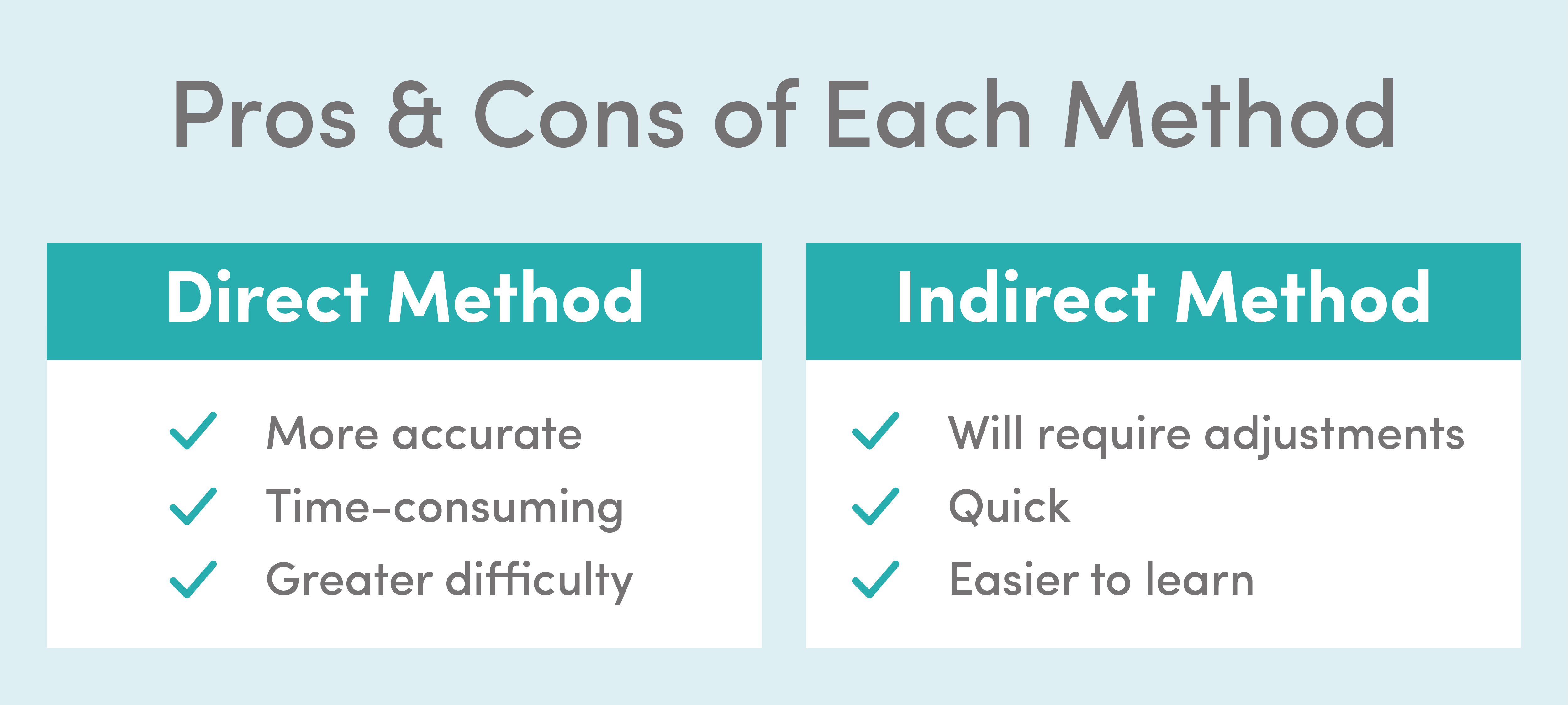 Pros & Cons of Each Method

Direct Method

More accurate
Time-consuming
Greater difficulty

Indirect Method

Will require adjustments
Quick
Easier to learn